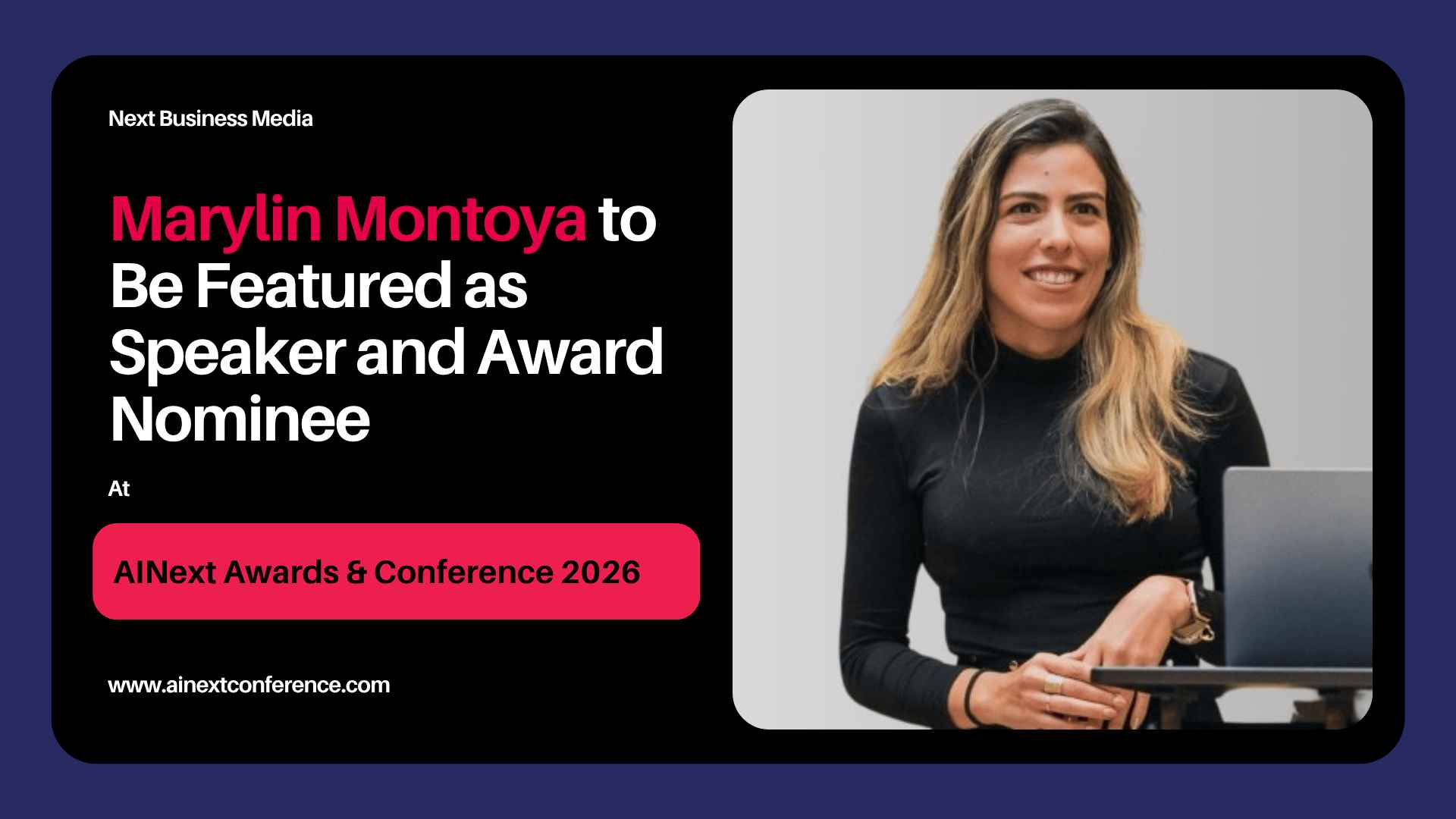 Next Business Media

Marylin Montoya to Be Featured as Speaker and Award Nominee

At

AINext Awards & Conference 2026

www.ainextconference.com